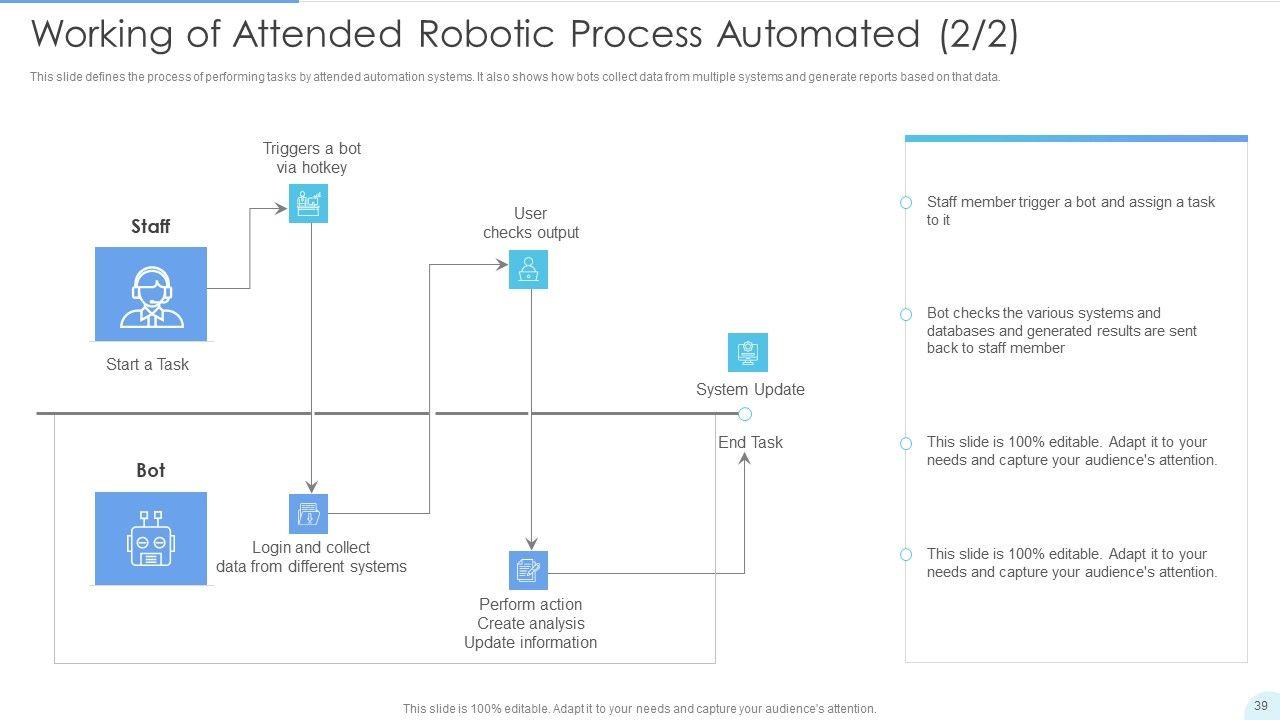 Working of Attended Robotic Process Automated (2/2)

This slide defines the process of performing tasks by attended automation systems. It also shows how bots collect data from multiple systems and generate reports based on that data.

Staff

Start a Task

Triggers a bot via hotkey

User checks output

System Update

End Task

Bot

Login and collect data from different systems

Perform action
Create analysis
Update information

Staff member trigger a bot and assign a task to it

Bot checks the various systems and databases and generated results are sent back to staff member

This slide is 100% editable. Adapt it to your needs and capture your audience's attention.

This slide is 100% editable. Adapt it to your needs and capture your audience's attention.

This slide is 100% editable. Adapt it to your needs and capture your audience's attention.

39